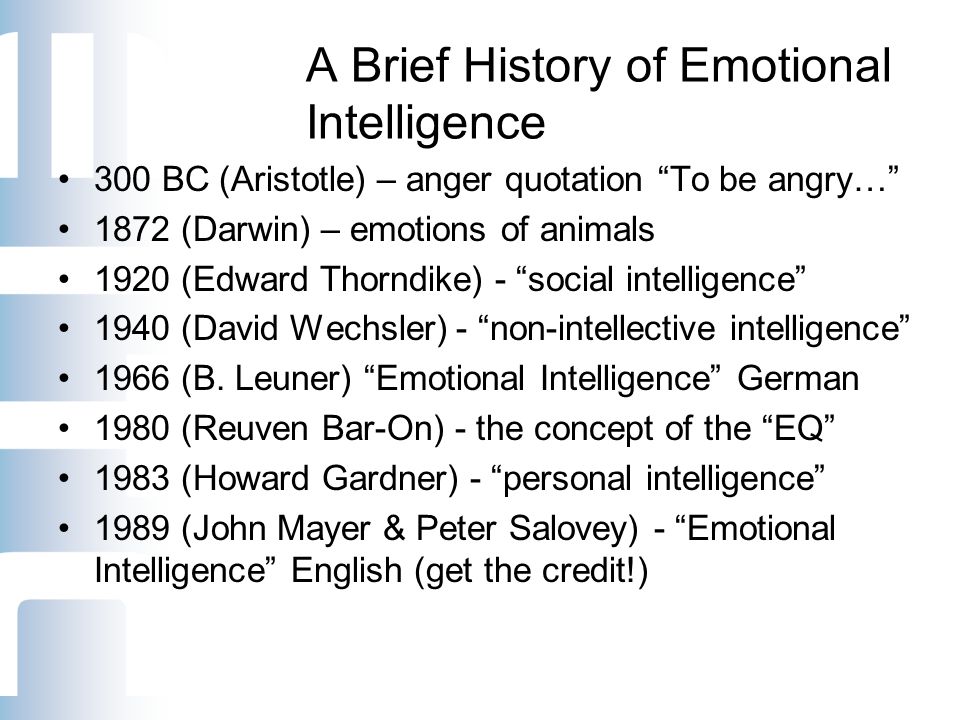 A Brief History of Emotional Intelligence

• 300 BC (Aristotle) – anger quotation “To be angry…”
• 1872 (Darwin) – emotions of animals
• 1920 (Edward Thorndike) - “social intelligence”
• 1940 (David Wechsler) - “non-intellective intelligence”
• 1966 (B. Leuner) “Emotional Intelligence” German
• 1980 (Reuven Bar-On) - the concept of the “EQ”
• 1983 (Howard Gardner) - “personal intelligence”
• 1989 (John Mayer & Peter Salovey) - “Emotional Intelligence” English (get the credit!)